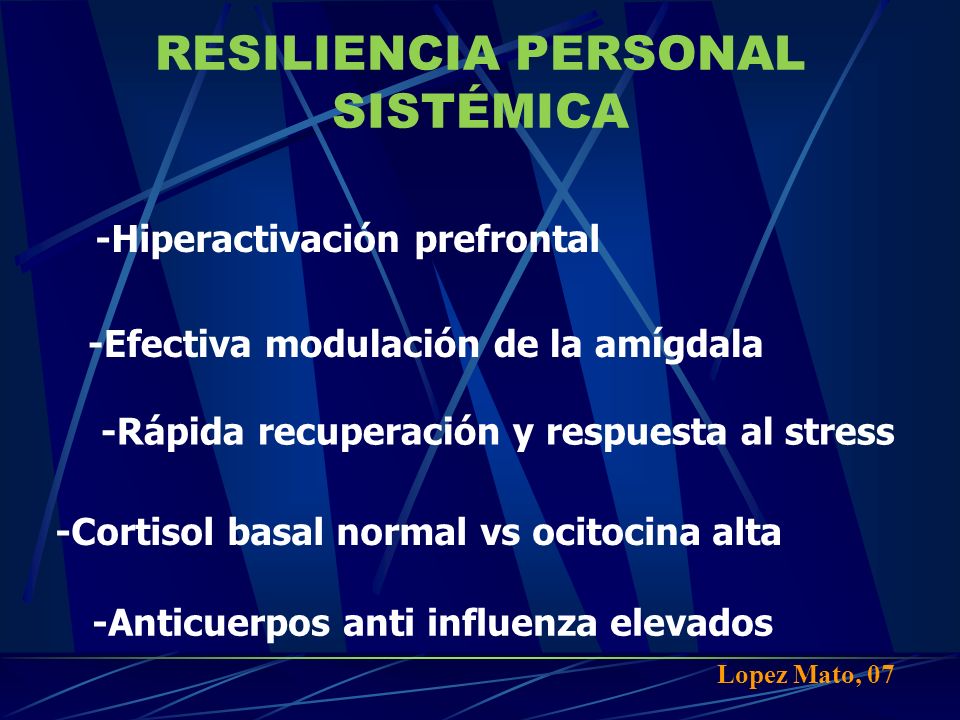 RESILIENCIA PERSONAL SISTÉMICA

-Hiperactivación prefrontal

-Efectiva modulación de la amígdala

-Rápida recuperación y respuesta al stress

-Cortisol basal normal vs ocitocina alta

-Anticuerpos anti influenza elevados

Lopez Mato, 07